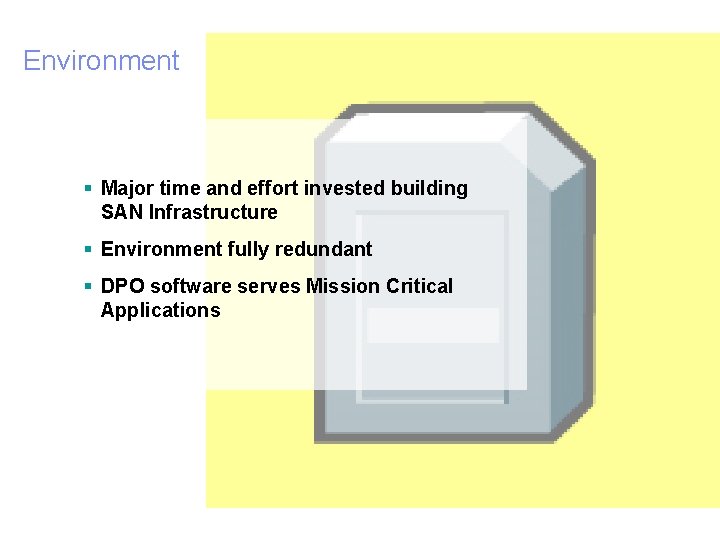 Environment

- Major time and effort invested building SAN Infrastructure
- Environment fully redundant
- DPO software serves Mission Critical Applications